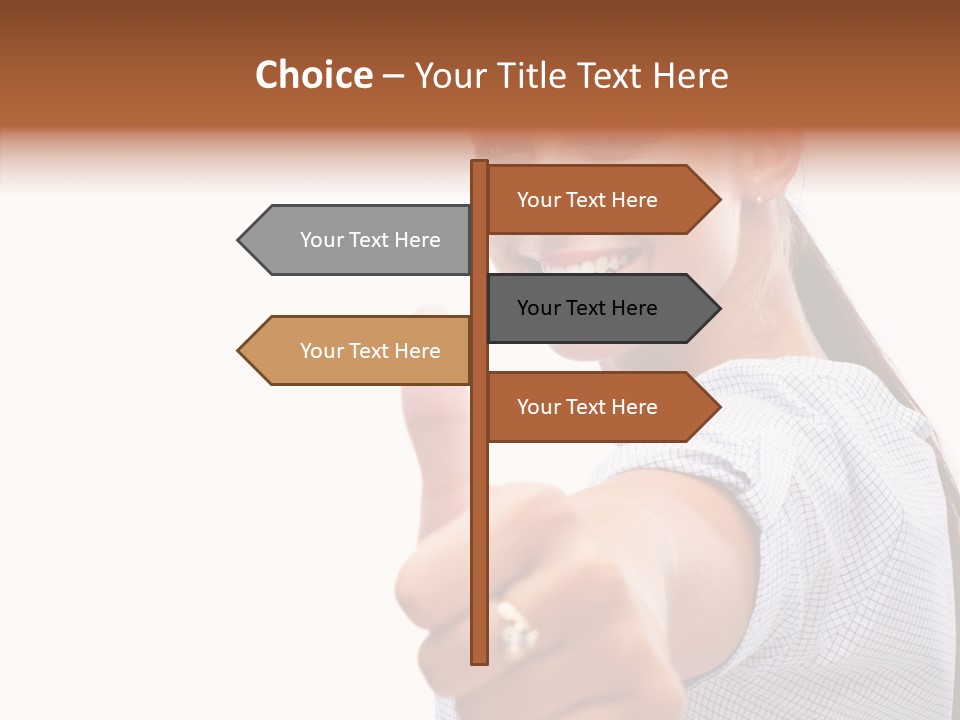 Choice – Your Title Text Here

Your Text Here

Your Text Here

Your Text Here

Your Text Here

Your Text Here